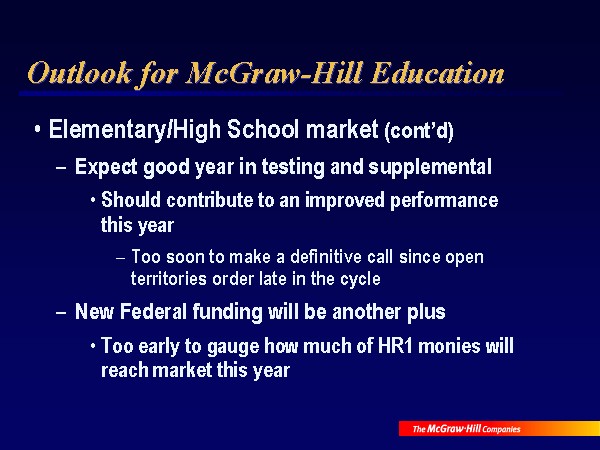 Outlook for McGraw-Hill Education

• Elementary/High School market (cont'd)

– Expect good year in testing and supplemental

• Should contribute to an improved performance this year

– Too soon to make a definitive call since open territories order late in the cycle

– New Federal funding will be another plus

• Too early to gauge how much of HR1 monies will reach market this year

The McGraw-Hill Companies